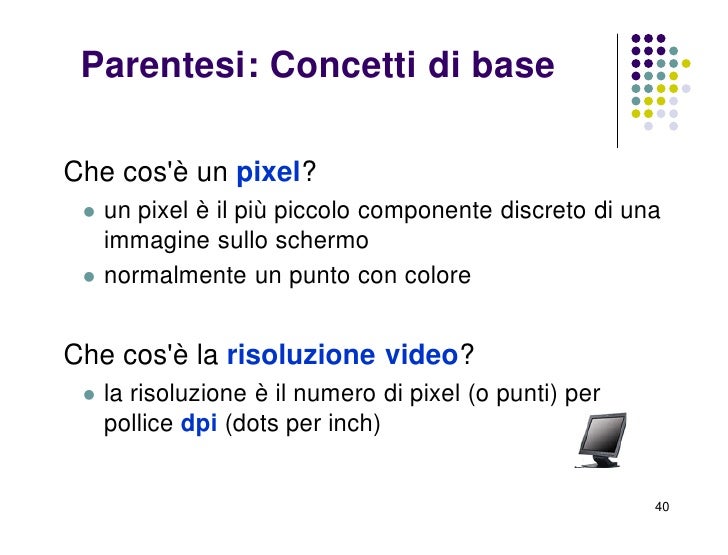 Parentesi: Concetti di base

Che cos'è un pixel?

- un pixel è il più piccolo componente discreto di una immagine sullo schermo
- normalmente un punto con colore

Che cos'è la risoluzione video?

- la risoluzione è il numero di pixel (o punti) per pollice dpi (dots per inch)

40